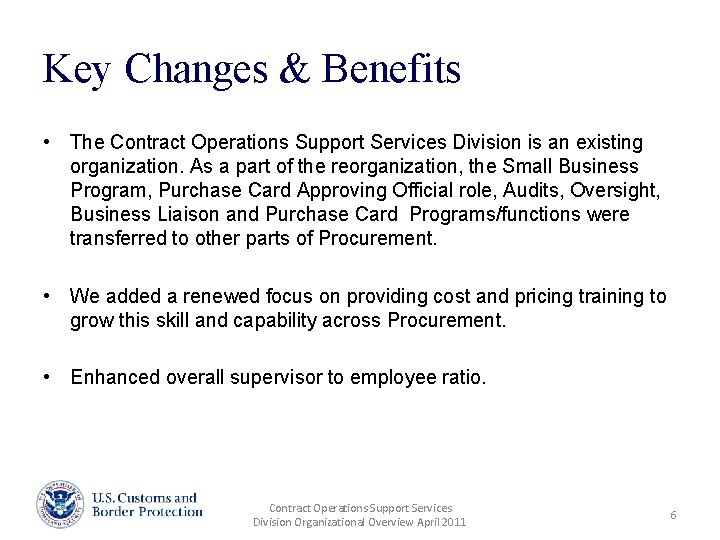 Key Changes & Benefits

• The Contract Operations Support Services Division is an existing organization. As a part of the reorganization, the Small Business Program, Purchase Card Approving Official role, Audits, Oversight, Business Liaison and Purchase Card Programs/functions were transferred to other parts of Procurement.

• We added a renewed focus on providing cost and pricing training to grow this skill and capability across Procurement.

• Enhanced overall supervisor to employee ratio.

U.S. Customs and Border Protection

Contract Operations Support Services
Division Organizational Overview April 2011

6